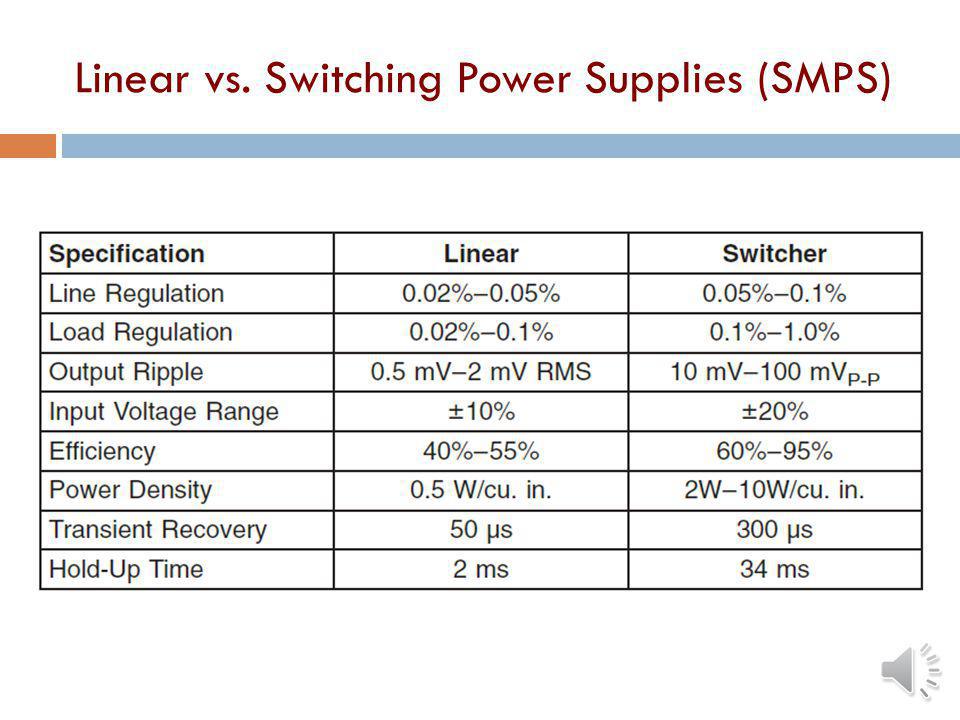 Linear vs. Switching Power Supplies (SMPS)

| Specification | Linear | Switcher |
|---|---|---|
| Line Regulation | 0.02%–0.05% | 0.05%–0.1% |
| Load Regulation | 0.02%–0.1% | 0.1%–1.0% |
| Output Ripple | 0.5 mV–2 mV RMS | 10 mV–100 mV$_{P-P}$ |
| Input Voltage Range | ±10% | ±20% |
| Efficiency | 40%–55% | 60%–95% |
| Power Density | 0.5 W/cu. in. | 2W–10W/cu. in. |
| Transient Recovery | 50 μs | 300 μs |
| Hold-Up Time | 2 ms | 34 ms |